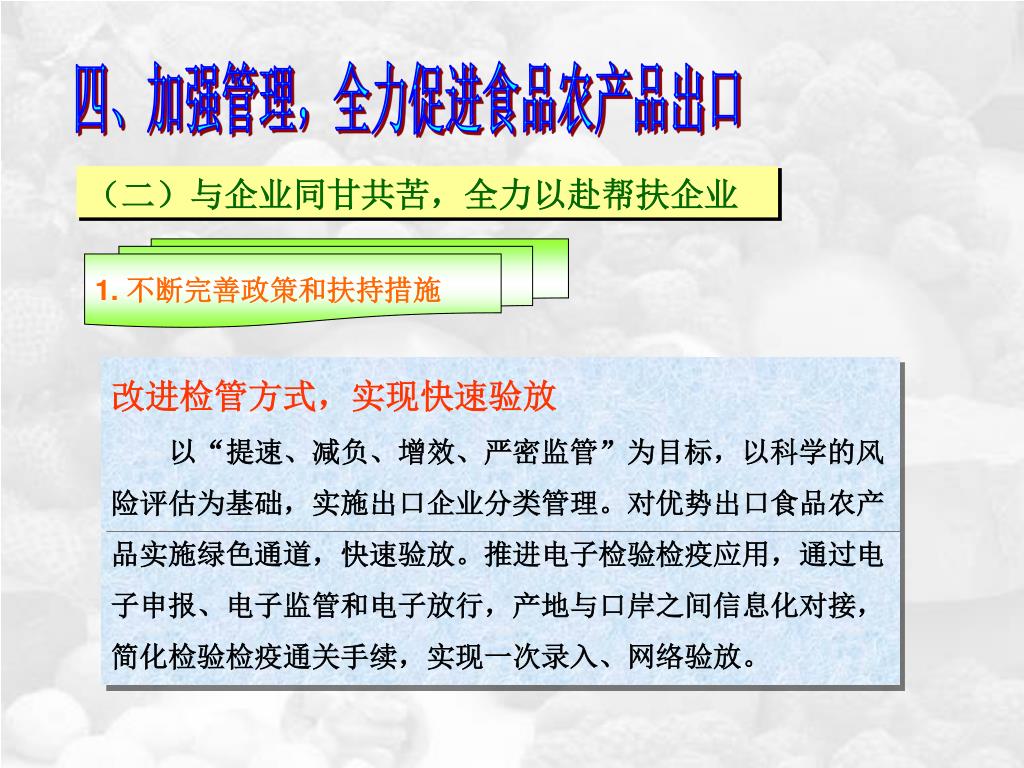 四、加强管理，全力促进食品农产品出口

（二）与企业同甘共苦，全力以赴帮扶企业

1. 不断完善政策和扶持措施

改进检管方式，实现快速验放

以“提速、减负、增效、严密监管”为目标，以科学的风险评估为基础，实施出口企业分类管理。对优势出口食品农产品实施绿色通道，快速验放。推进电子检验检疫应用，通过电子申报、电子监管和电子放行，产地与口岸之间信息化对接，简化检验检疫通关手续，实现一次录入、网络验放。